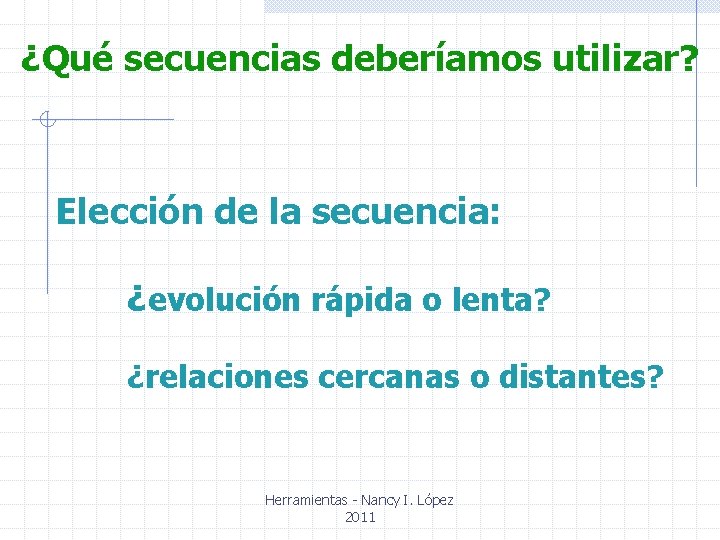 ¿Qué secuencias deberíamos utilizar?

Elección de la secuencia:

¿evolución rápida o lenta?

¿relaciones cercanas o distantes?

Herramientas - Nancy I. López
2011